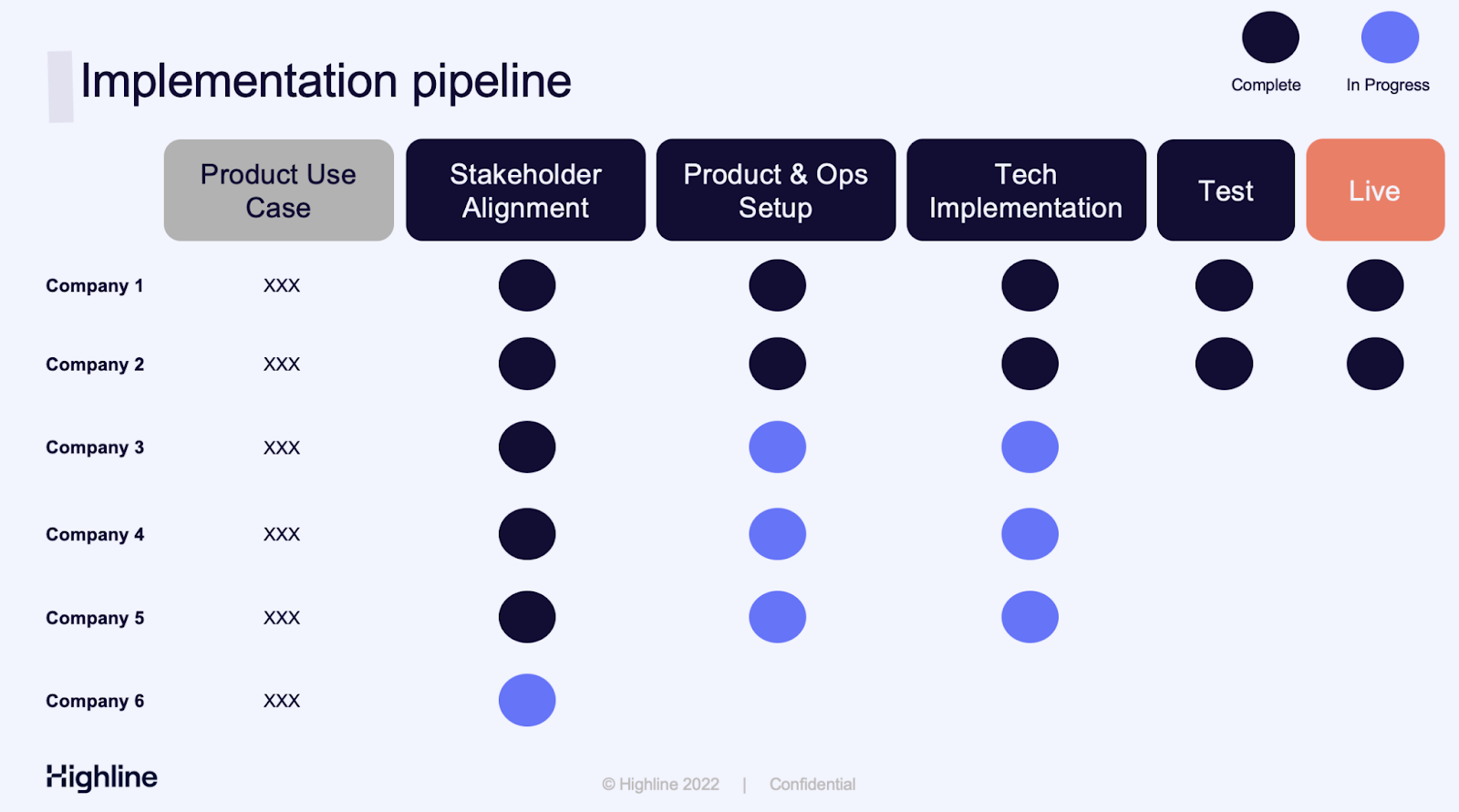 Implementation pipeline

Complete

In Progress

| | Product Use Case | Stakeholder Alignment | Product & Ops Setup | Tech Implementation | Test | Live |
|---|---|---|---|---|---|---|
| Company 1 | XXX | | | | | |
| Company 2 | XXX | | | | | |
| Company 3 | XXX | | | | | |
| Company 4 | XXX | | | | | |
| Company 5 | XXX | | | | | |
| Company 6 | XXX | | | | | |

Highline

© Highline 2022 | Confidential